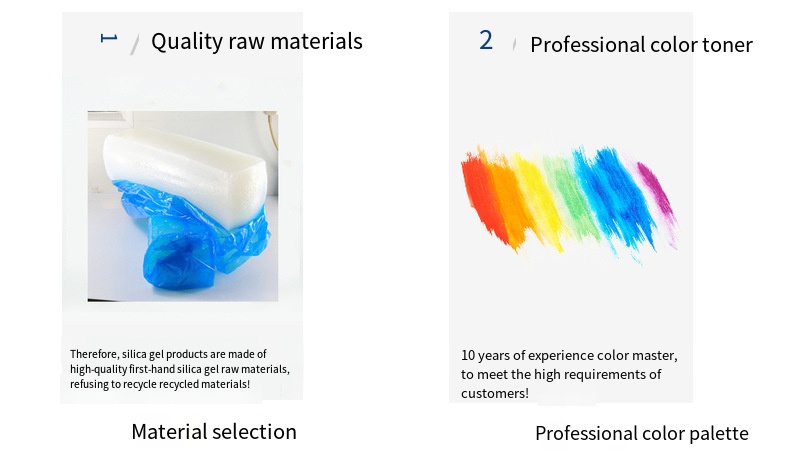 1 / Quality raw materials

Therefore, silica gel products are made of high-quality first-hand silica gel raw materials, refusing to recycle recycled materials!

Material selection

2 / Professional color toner

10 years of experience color master, to meet the high requirements of customers!

Professional color palette